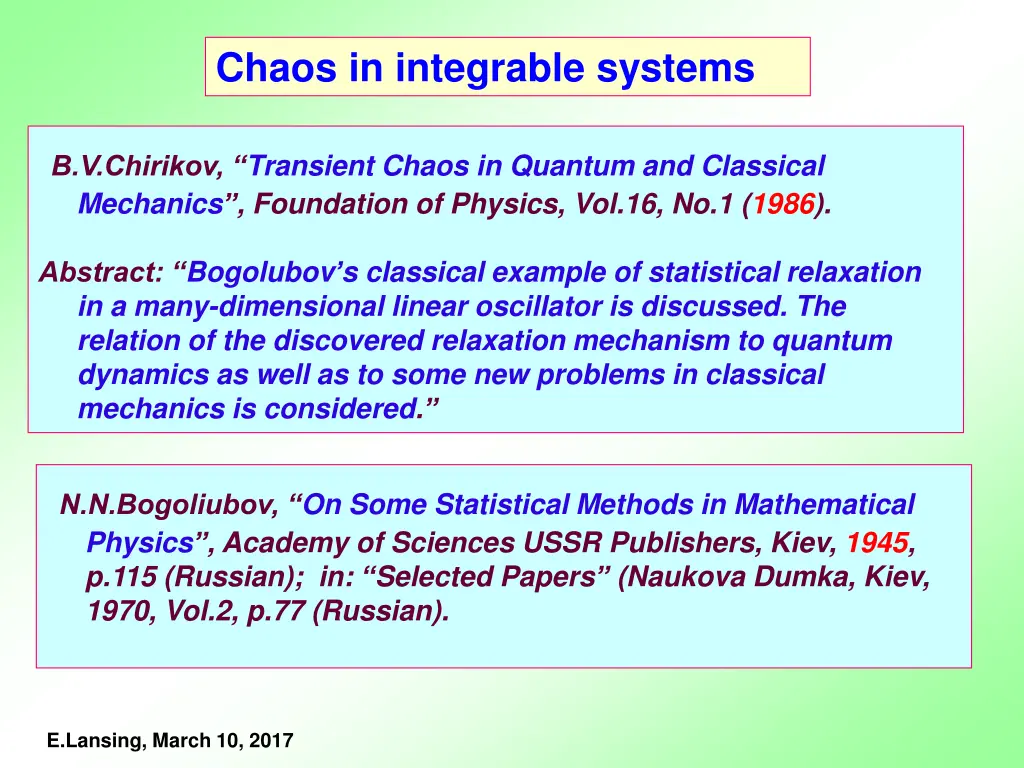 Chaos in integrable systems

B.V.Chirikov, “Transient Chaos in Quantum and Classical Mechanics”, Foundation of Physics, Vol.16, No.1 (1986).

Abstract: “Bogolubov’s classical example of statistical relaxation in a many-dimensional linear oscillator is discussed. The relation of the discovered relaxation mechanism to quantum dynamics as well as to some new problems in classical mechanics is considered.”

N.N.Bogoliubov, “On Some Statistical Methods in Mathematical Physics”, Academy of Sciences USSR Publishers, Kiev, 1945, p.115 (Russian); in: “Selected Papers” (Naukova Dumka, Kiev, 1970, Vol.2, p.77 (Russian).

E.Lansing, March 10, 2017